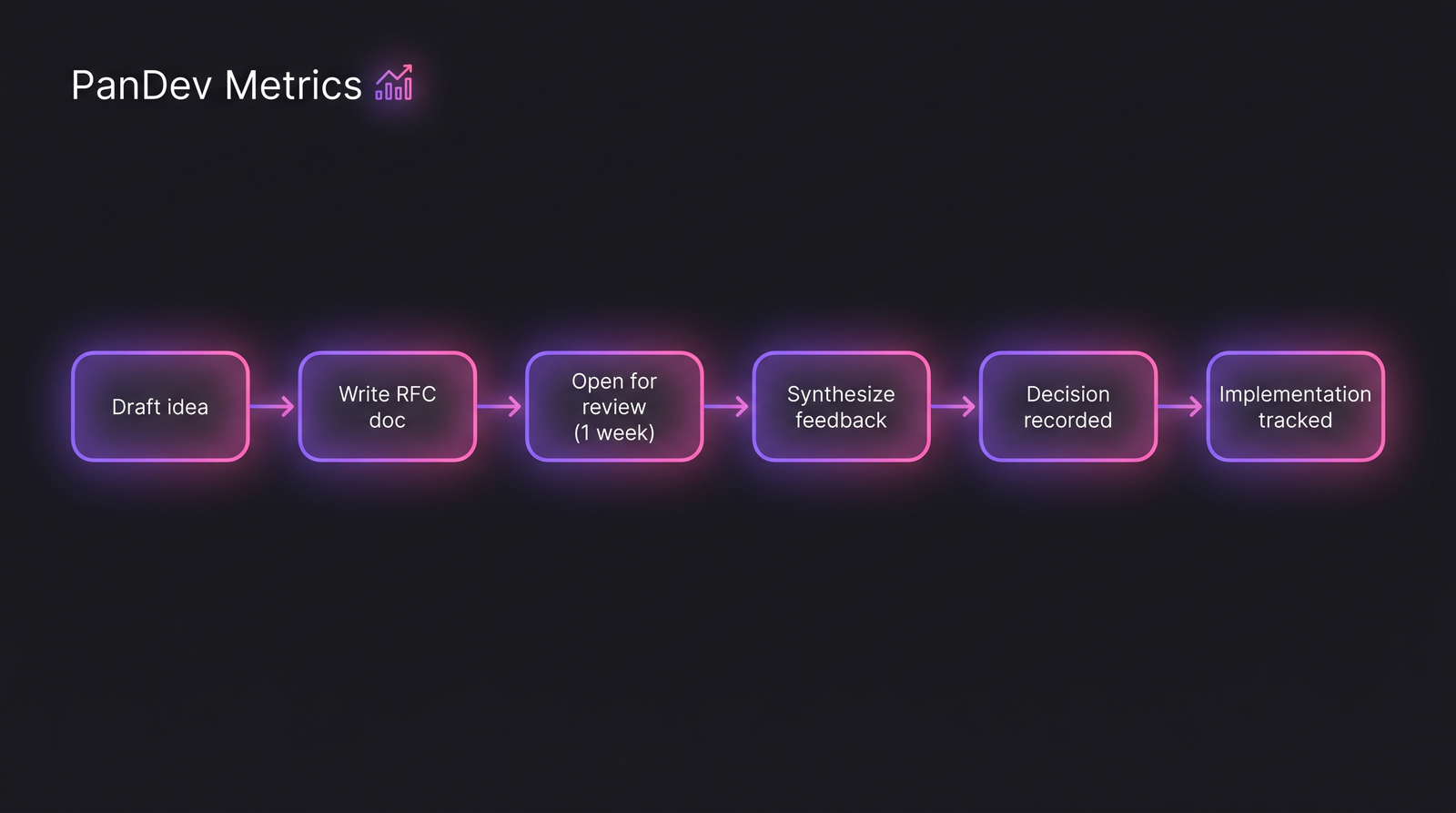 PanDev Metrics

Draft idea

Write RFC doc

Open for review (1 week)

Synthesize feedback

Decision recorded

Implementation tracked